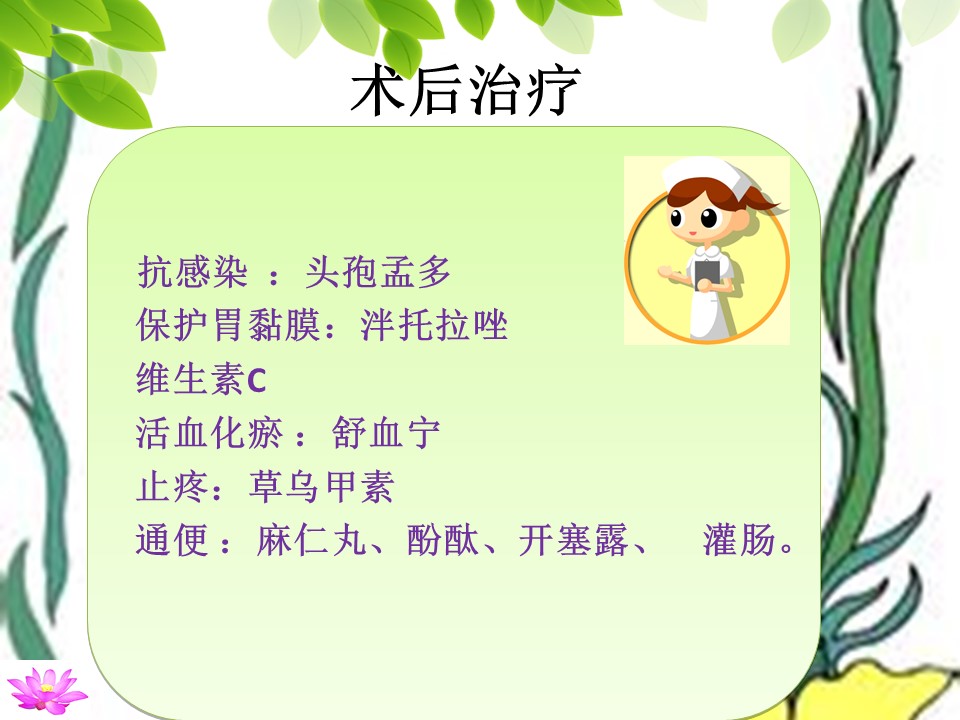 术后治疗

抗感染 ：头孢孟多
保护胃黏膜：泮托拉唑
维生素C
活血化瘀 ：舒血宁
止疼：草乌甲素
通便 ：麻仁丸、酚酞、开塞露、 灌肠。